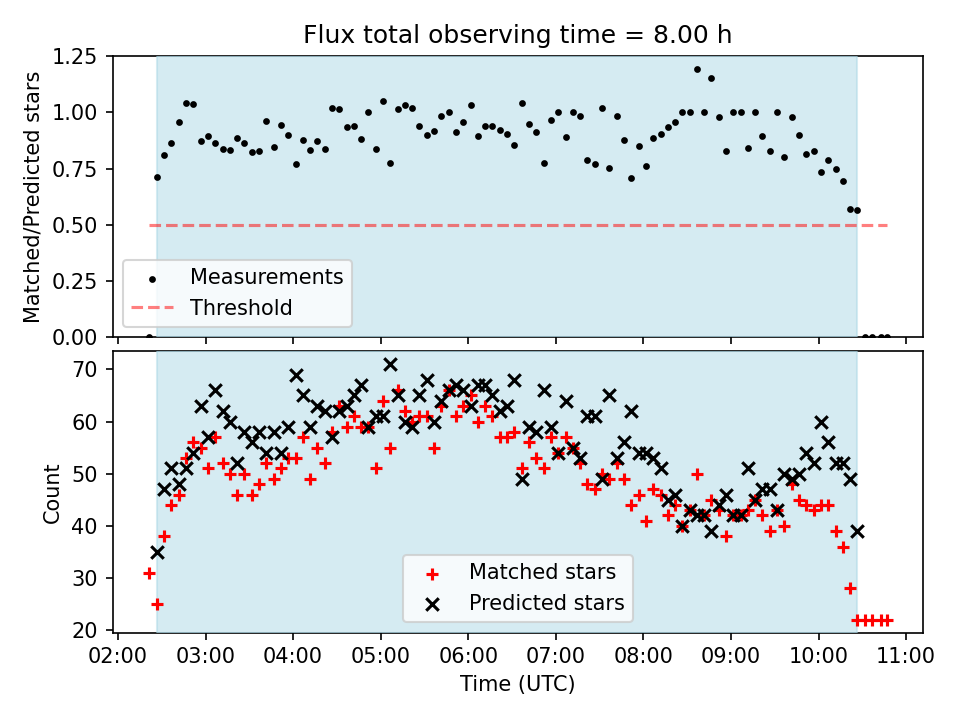 Flux total observing time = 8.00 h

Matched/Predicted stars

1.25
1.00
0.75
0.50
0.25
0.00

Measurements
Threshold

Count

70
60
50
40
30
20

Matched stars
Predicted stars

02:00 03:00 04:00 05:00 06:00 07:00 08:00 09:00 10:00 11:00

Time (UTC)